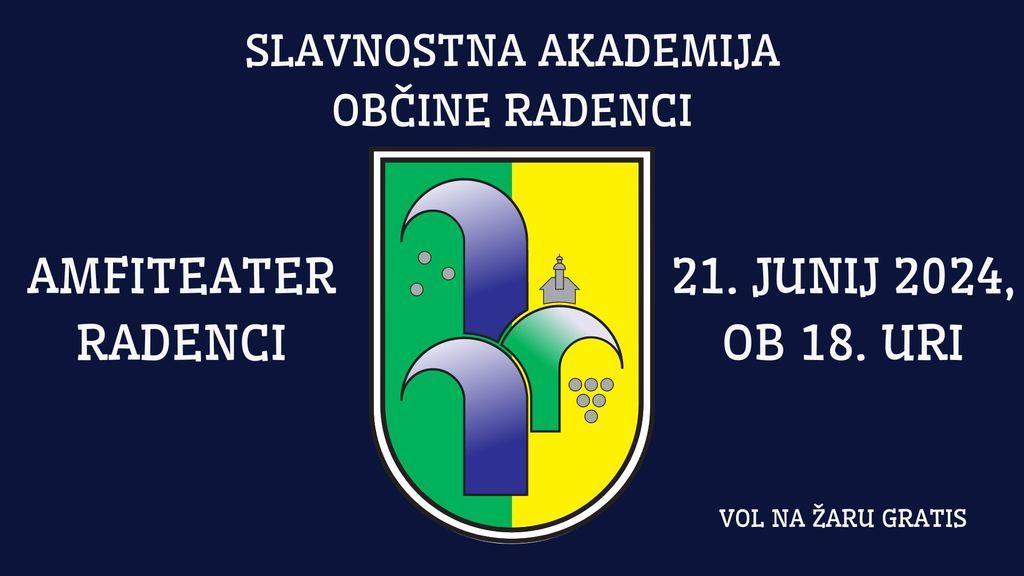 SLAVNOSTNA AKADEMIJA
OBČINE RADENCI

AMFITEATER
RADENCI

21. JUNIJ 2024,
OB 18. URI

VOL NA ŽARU GRATIS